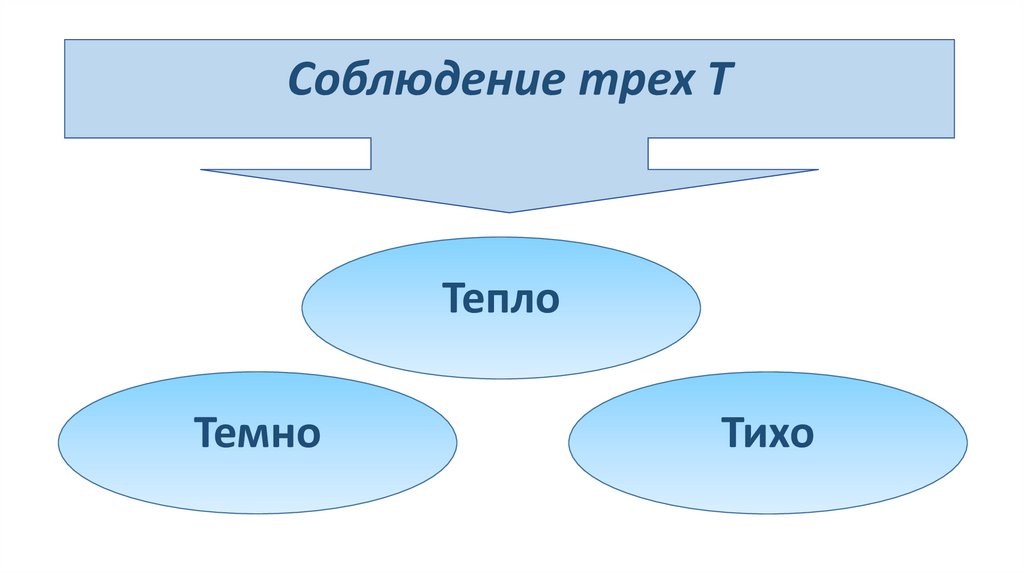 Соблюдение трех Т

Тепло

Темно

Тихо